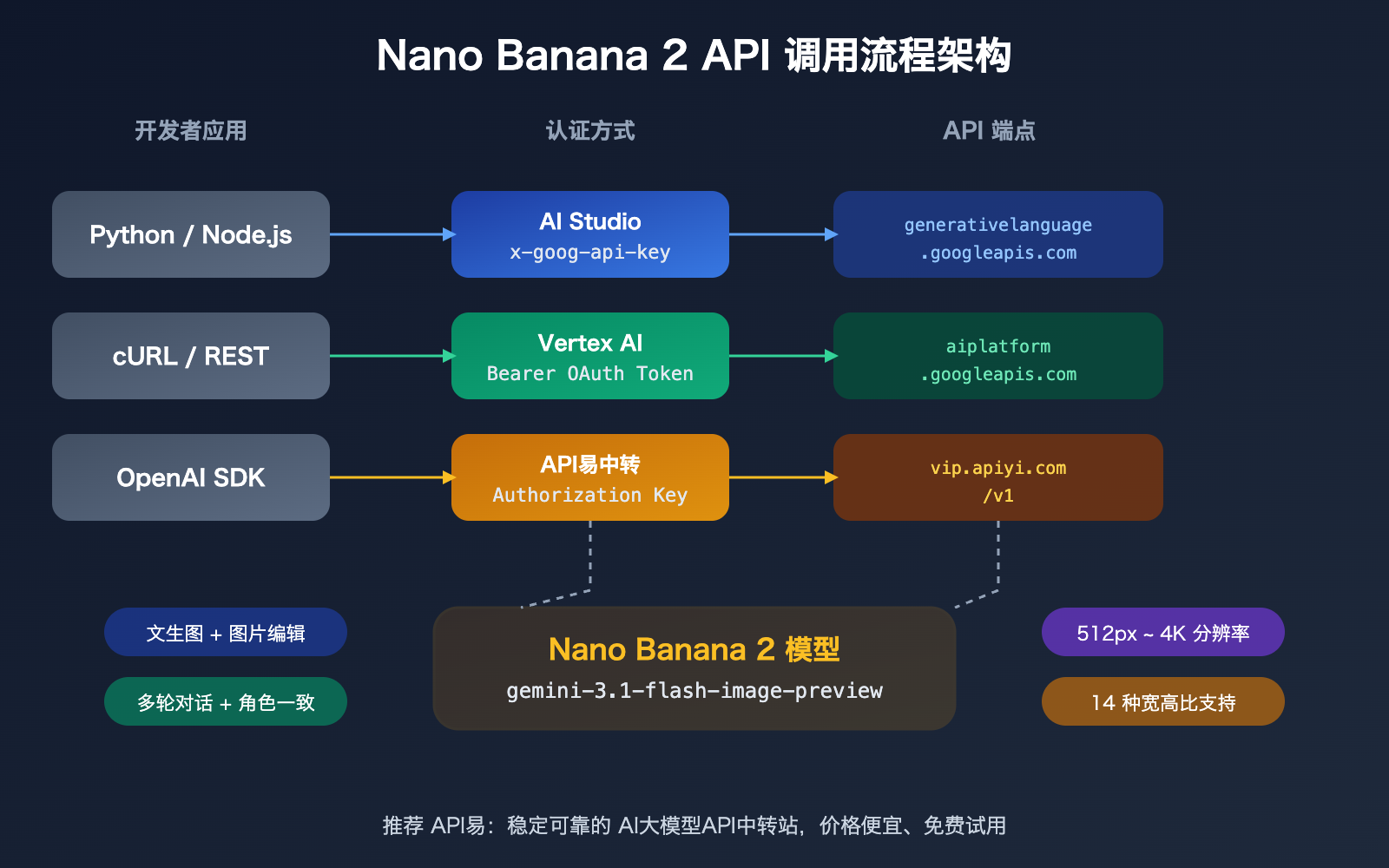 Nano Banana 2 API 调用流程架构

开发者应用

认证方式

API 端点

Python / Node.js

AI Studio
x-goog-api-key

generativelanguage
.googleapis.com

cURL / REST

Vertex AI
Bearer OAuth Token

aiplatform
.googleapis.com

OpenAI SDK

API易中转
Authorization Key

vip.apiyi.com
/v1

文生图 + 图片编辑

多轮对话 + 角色一致

Nano Banana 2 模型
gemini-3.1-flash-image-preview

512px ~ 4K 分辨率

14 种宽高比支持

推荐 API易：稳定可靠的 AI大模型API中转站，价格便宜、免费试用